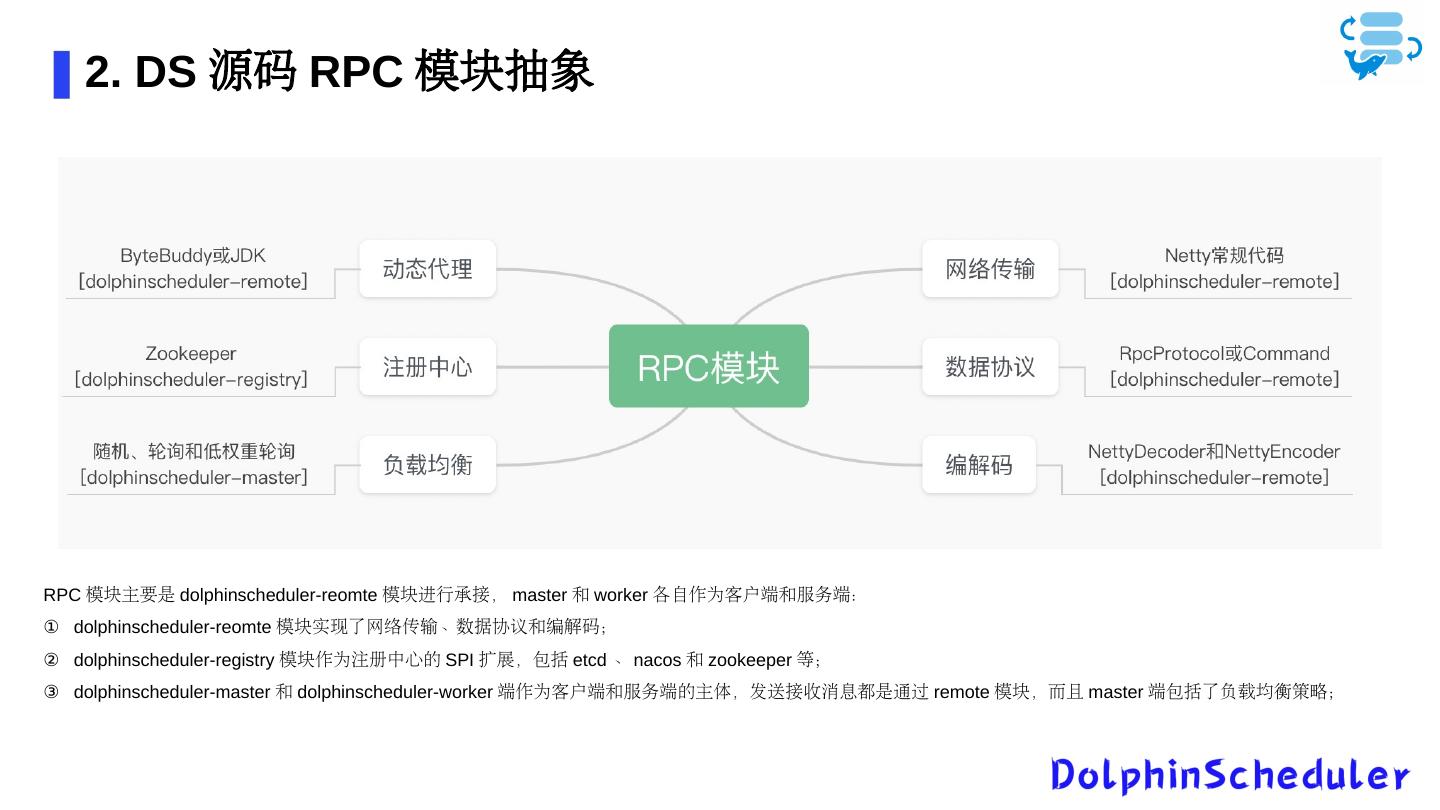 2. DS 源码 RPC 模块抽象

ByteBuddy或JDK
[dolphinscheduler-remote]

动态代理

Zookeeper
[dolphinscheduler-registry]

注册中心

随机、轮询和低权重轮询
[dolphinscheduler-master]

负载均衡

RPC模块

网络传输

Netty常规代码
[dolphinscheduler-remote]

数据协议

RpcProtocol或Command
[dolphinscheduler-remote]

编解码

NettyDecoder和NettyEncoder
[dolphinscheduler-remote]

RPC 模块主要是 dolphinscheduler-reomte 模块进行承接， master 和 worker 各自作为客户端和服务端：

① dolphinscheduler-reomte 模块实现了网络传输、数据协议和编解码；

② dolphinscheduler-registry 模块作为注册中心的 SPI 扩展，包括 etcd 、 nacos 和 zookeeper 等；

③ dolphinscheduler-master 和 dolphinscheduler-worker 端作为客户端和服务端的主体，发送接收消息都是通过 remote 模块，而且 master 端包括了负载均衡策略；

DolphinScheduler